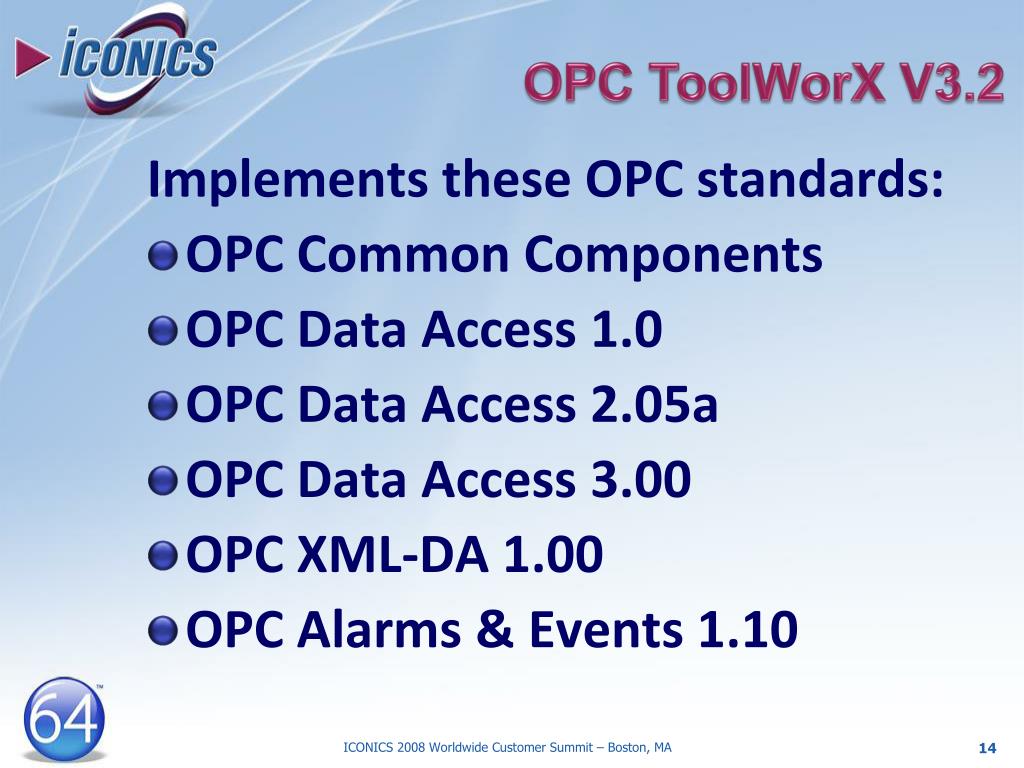 ICONICS

OPC ToolWorX V3.2

Implements these OPC standards:

OPC Common Components

OPC Data Access 1.0

OPC Data Access 2.05a

OPC Data Access 3.00

OPC XML-DA 1.00

OPC Alarms & Events 1.10

64™

ICONICS 2008 Worldwide Customer Summit – Boston, MA

14